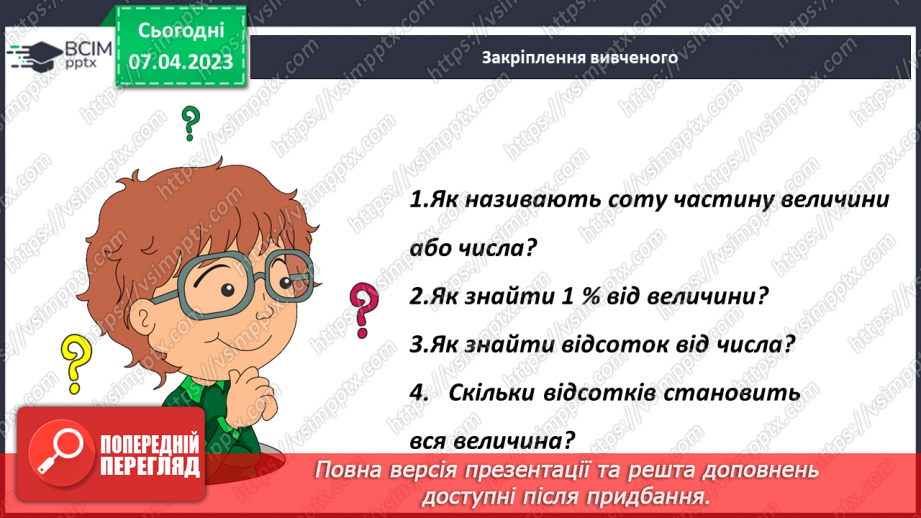 ВСІМ pptx

Сьогодні
07.04.2023

Закріплення вивченого

1.Як називають соту частину величини або числа?

2.Як знайти 1 % від величини?

3.Як знайти відсоток від числа?

4. Скільки відсотків становить вся величина?

ПОПЕРЕДНІЙ ПЕРЕГЛЯД

Повна версія презентації та решта доповнень доступні після придбання.

https://vsimpptx.com